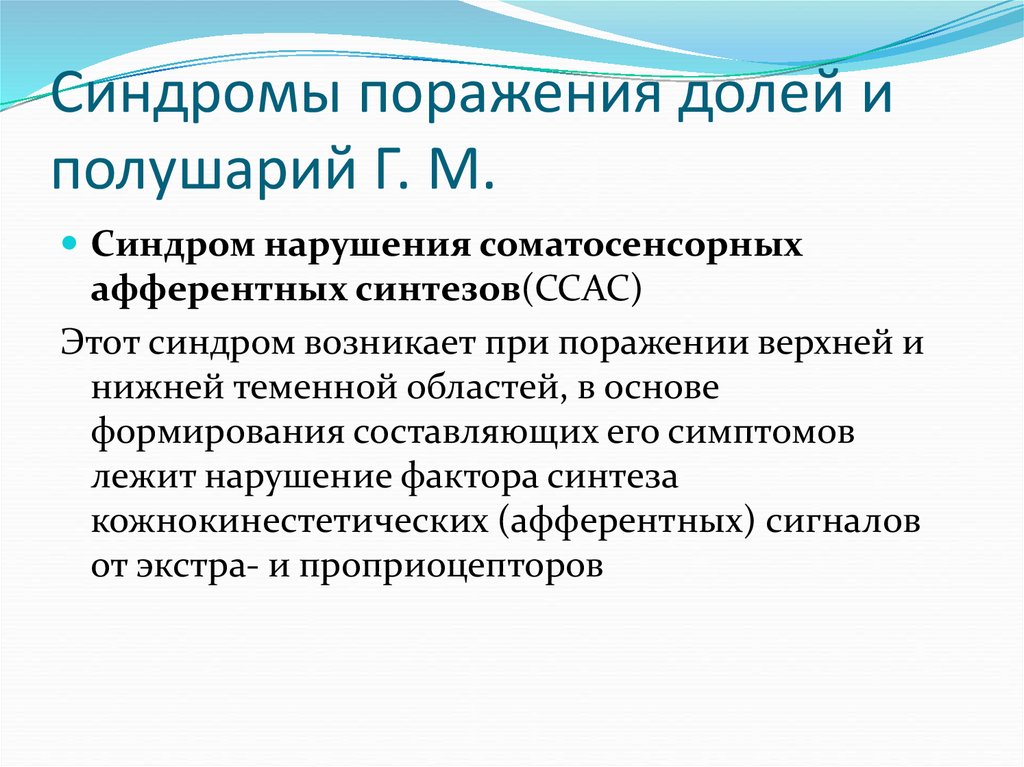 Синдромы поражения долей и полушарий Г. М.

Синдром нарушения соматосенсорных афферентных синтезов(ССАС)

Этот синдром возникает при поражении верхней и нижней теменной областей, в основе формирования составляющих его симптомов лежит нарушение фактора синтеза кожнокинестетических (афферентных) сигналов от экстра- и проприоцепторов